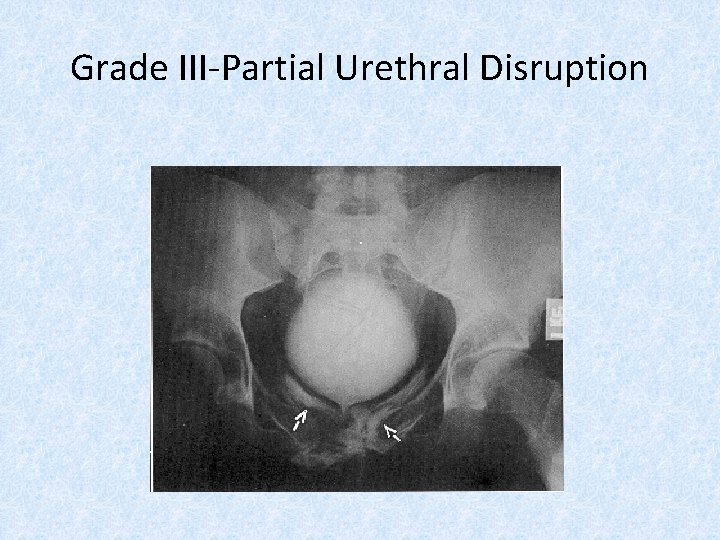 Grade III-Partial Urethral Disruption